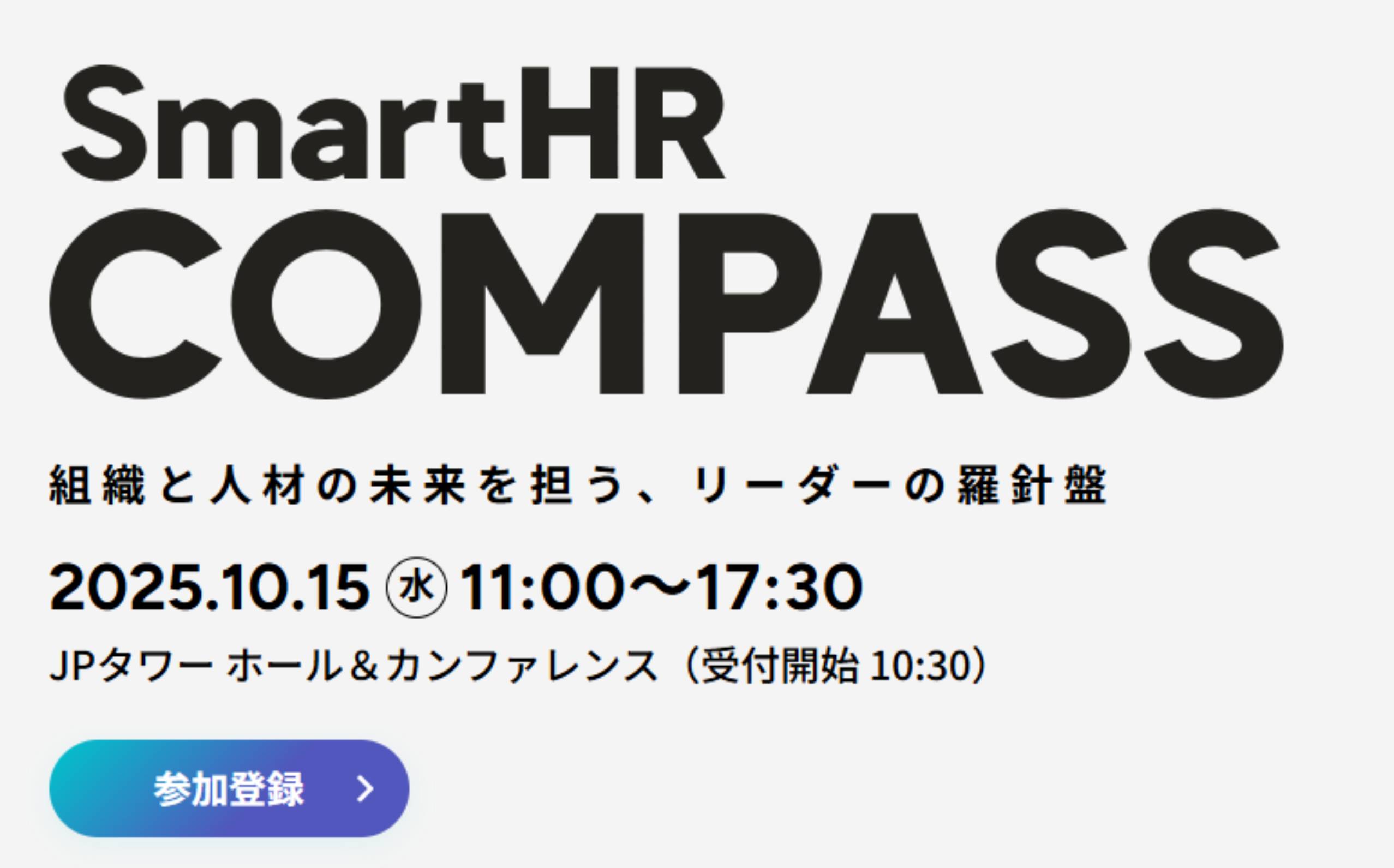 SmartHR
COMPASS

組織と人材の未来を担う、リーダーの羅針盤

2025.10.15 ㊌ 11:00〜17:30

JPタワー ホール＆カンファレンス（受付開始 10:30）

参加登録 ＞